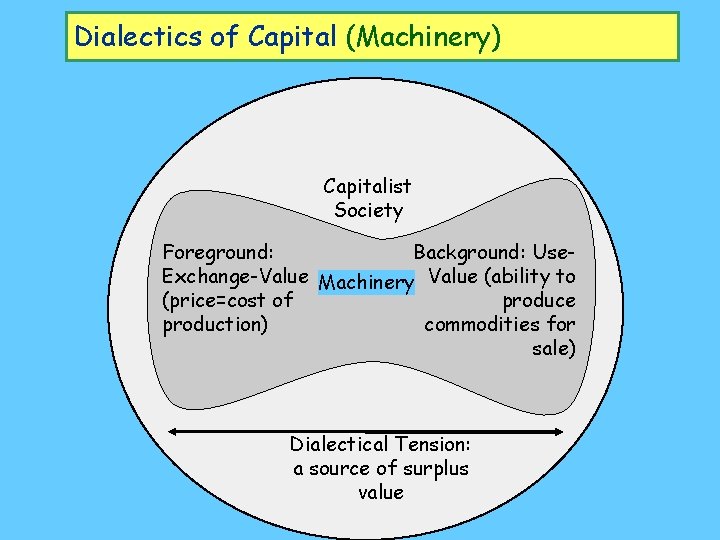 Dialectics of Capital (Machinery)

Capitalist Society

Foreground: Exchange-Value (price=cost of production)

Machinery

Background: Use-Value (ability to produce commodities for sale)

Dialectical Tension: a source of surplus value